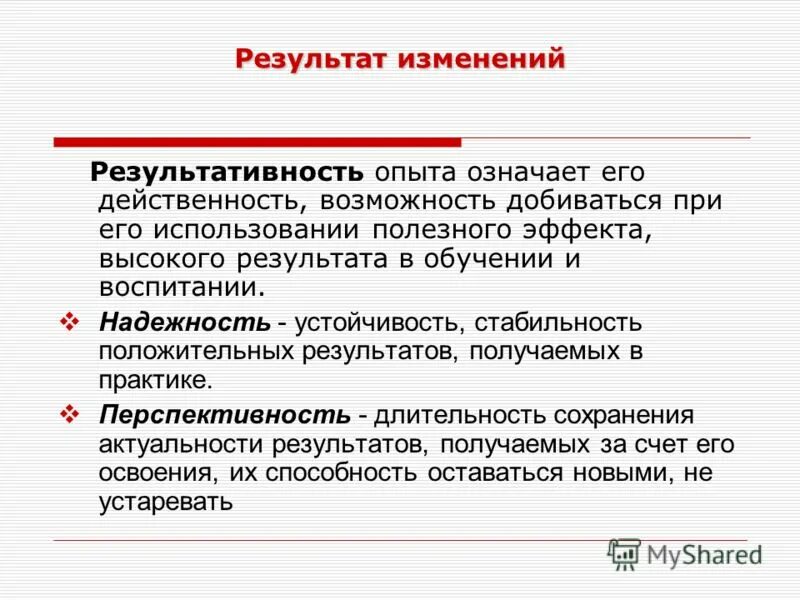 Результат изменений

Результативность опыта означает его действенность, возможность добиваться при его использовании полезного эффекта, высокого результата в обучении и воспитании.

❖ Надежность - устойчивость, стабильность положительных результатов, получаемых в практике.

❖ Перспективность - длительность сохранения актуальности результатов, получаемых за счет его освоения, их способность оставаться новыми, не устаревать

MyShared